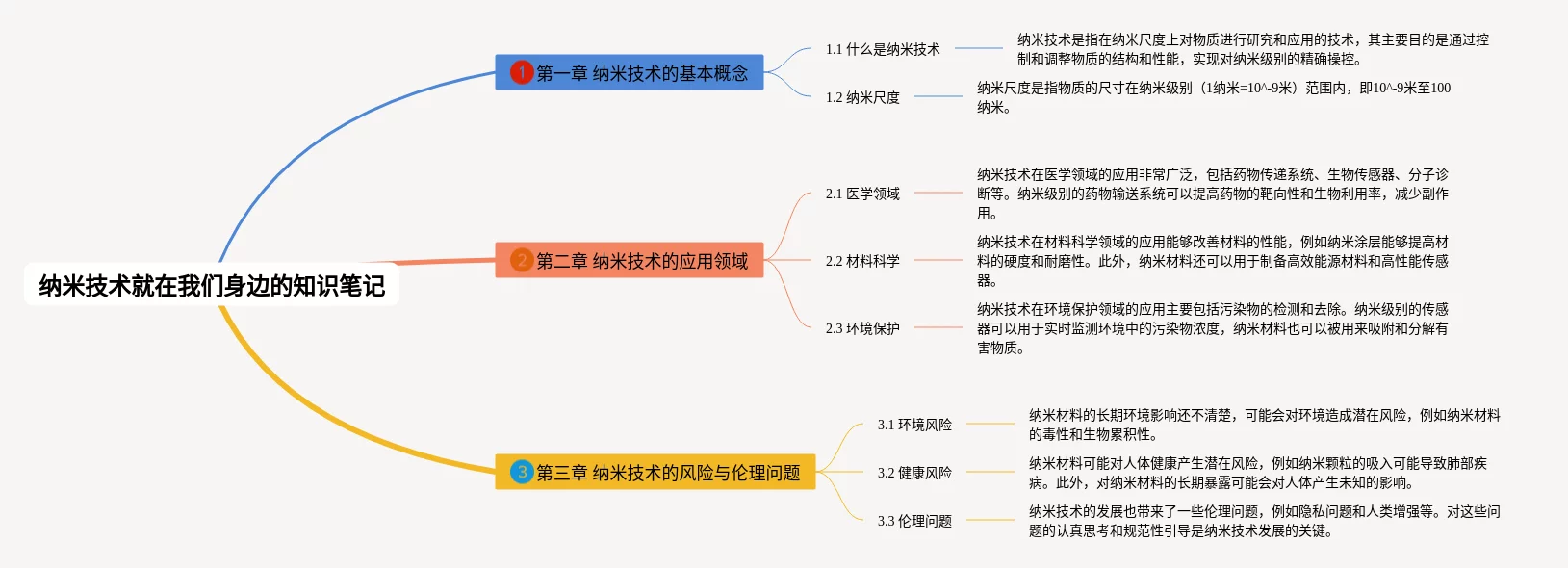 纳米技术就在我们身边的知识笔记

1 第一章 纳米技术的基本概念

1.1 什么是纳米技术

纳米技术是指在纳米尺度上对物质进行研究和应用的技术，其主要目的是通过控制和调整物质的结构和性能，实现对纳米级别的精确操控。

1.2 纳米尺度

纳米尺度是指物质的尺寸在纳米级别（1纳米=10^-9米）范围内，即10^-9米至100纳米。

2 第二章 纳米技术的应用领域

2.1 医学领域

纳米技术在医学领域的应用非常广泛，包括药物传递系统、生物传感器、分子诊断等。纳米级别的药物输送系统可以提高药物的靶向性和生物利用率，减少副作用。

2.2 材料科学

纳米技术在材料科学领域的应用能够改善材料的性能，例如纳米涂层能够提高材料的硬度和耐磨性。此外，纳米材料还可以用于制备高效能源材料和高性能传感器。

2.3 环境保护

纳米技术在环境保护领域的应用主要包括污染物的检测和去除。纳米级别的传感器可以用于实时监测环境中的污染物浓度，纳米材料也可以被用来吸附和分解有害物质。

3 第三章 纳米技术的风险与伦理问题

3.1 环境风险

纳米材料的长期环境影响还不清楚，可能会对环境造成潜在风险，例如纳米材料的毒性和生物累积性。

3.2 健康风险

纳米材料可能对人体健康产生潜在风险，例如纳米颗粒的吸入可能导致肺部疾病。此外，对纳米材料的长期暴露可能会对人体产生未知的影响。

3.3 伦理问题

纳米技术的发展也带来了一些伦理问题，例如隐私问题和人类增强等。对这些问题的认真思考和规范性引导是纳米技术发展的关键。